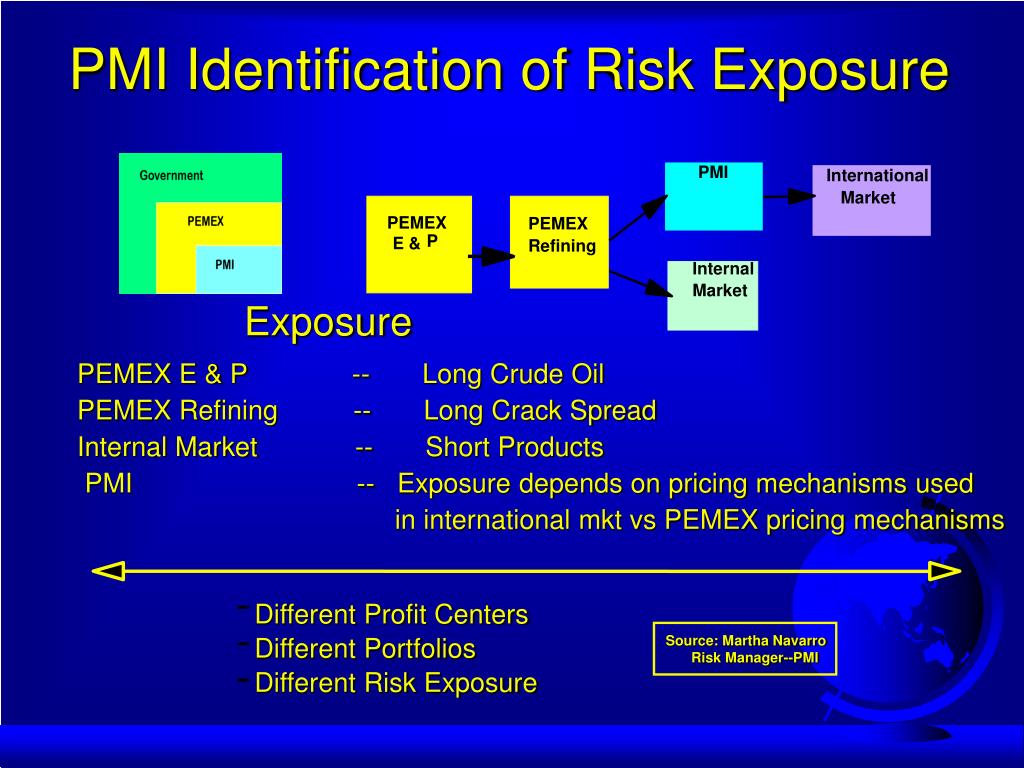 PMI Identification of Risk Exposure

Government

PEMEX

PMI

PEMEX E & P

PEMEX Refining

PMI

International Market

Internal Market

Exposure

PEMEX E & P -- Long Crude Oil

PEMEX Refining -- Long Crack Spread

Internal Market -- Short Products

PMI -- Exposure depends on pricing mechanisms used in international mkt vs PEMEX pricing mechanisms

- Different Profit Centers
- Different Portfolios
- Different Risk Exposure

Source: Martha Navarro
Risk Manager--PMI